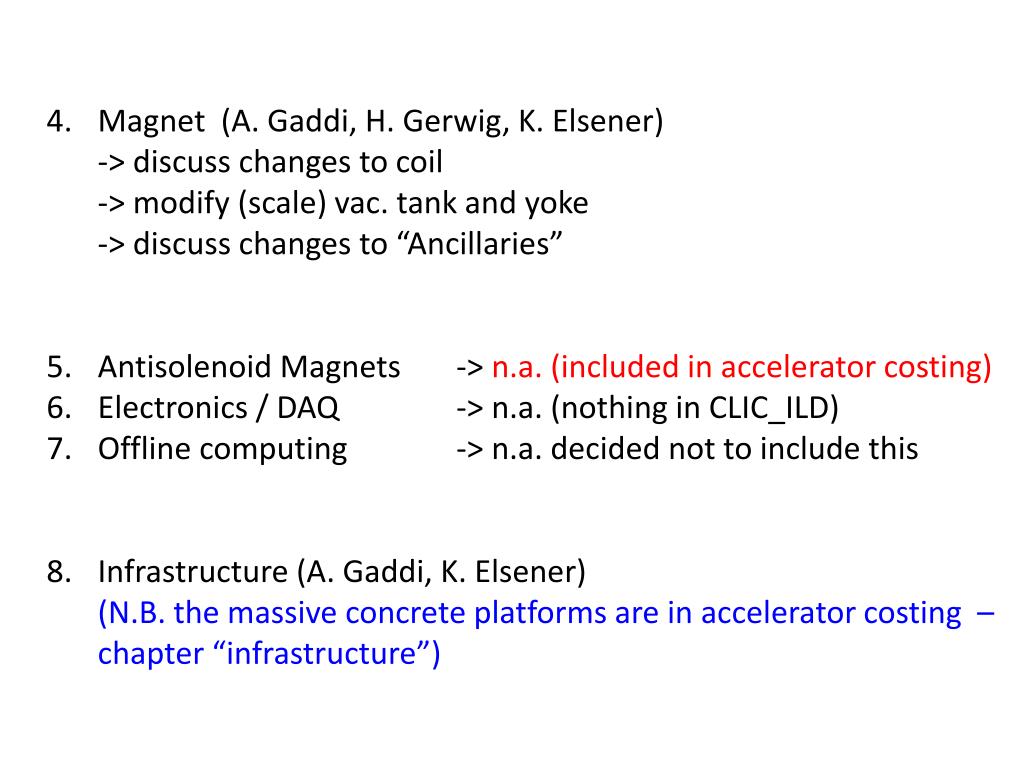 4. Magnet (A. Gaddi, H. Gerwig, K. Elsener)
-> discuss changes to coil
-> modify (scale) vac. tank and yoke
-> discuss changes to “Ancillaries”

5. Antisolenoid Magnets -> n.a. (included in accelerator costing)
6. Electronics / DAQ -> n.a. (nothing in CLIC_ILD)
7. Offline computing -> n.a. decided not to include this

8. Infrastructure (A. Gaddi, K. Elsener)
(N.B. the massive concrete platforms are in accelerator costing – chapter “infrastructure”)